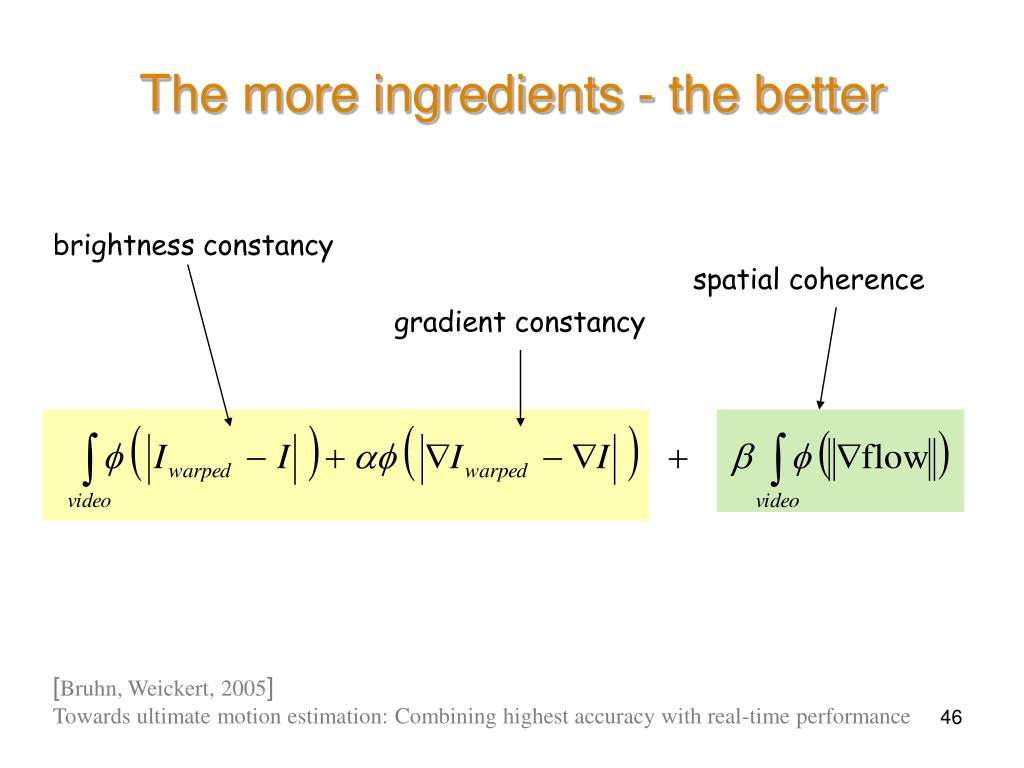 The more ingredients - the better

brightness constancy

spatial coherence

gradient constancy

$\int_{video} \phi\left(\left|I_{warped} - I\right|\right) + \alpha\phi\left(\left|\nabla I_{warped} - \nabla I\right|\right)$ $+$ $\beta \int_{video} \phi\left(\left\|\nabla \text{flow}\right\|\right)$

[Bruhn, Weickert, 2005]
Towards ultimate motion estimation: Combining highest accuracy with real-time performance

46